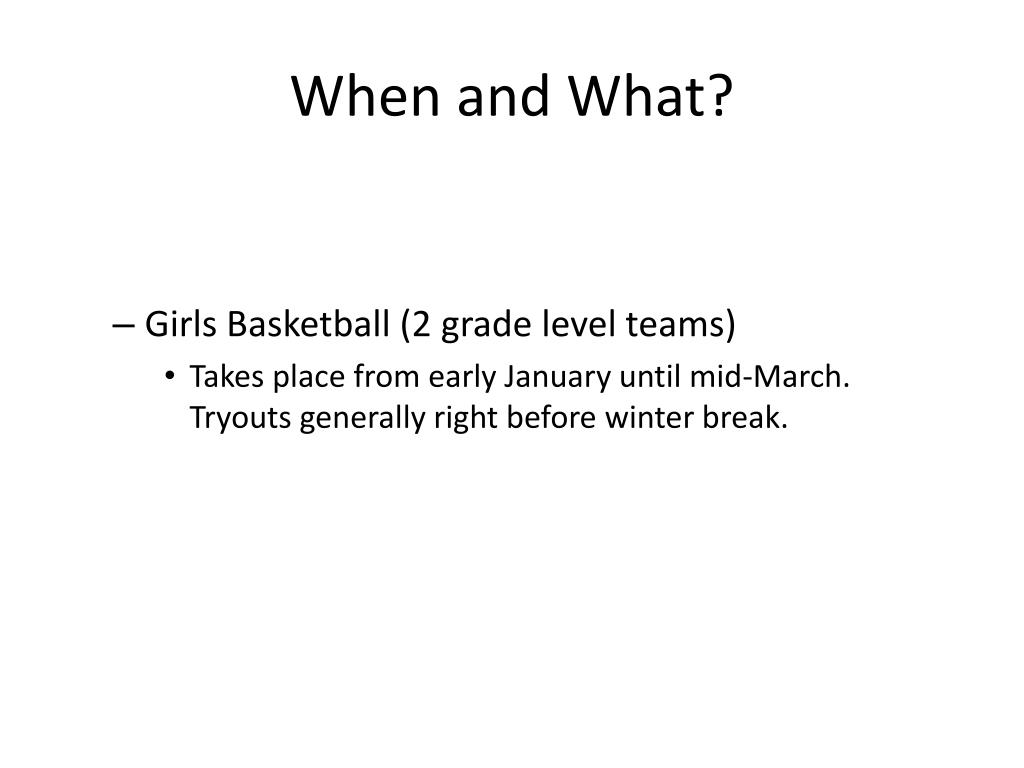 When and What?

– Girls Basketball (2 grade level teams)

• Takes place from early January until mid-March. Tryouts generally right before winter break.